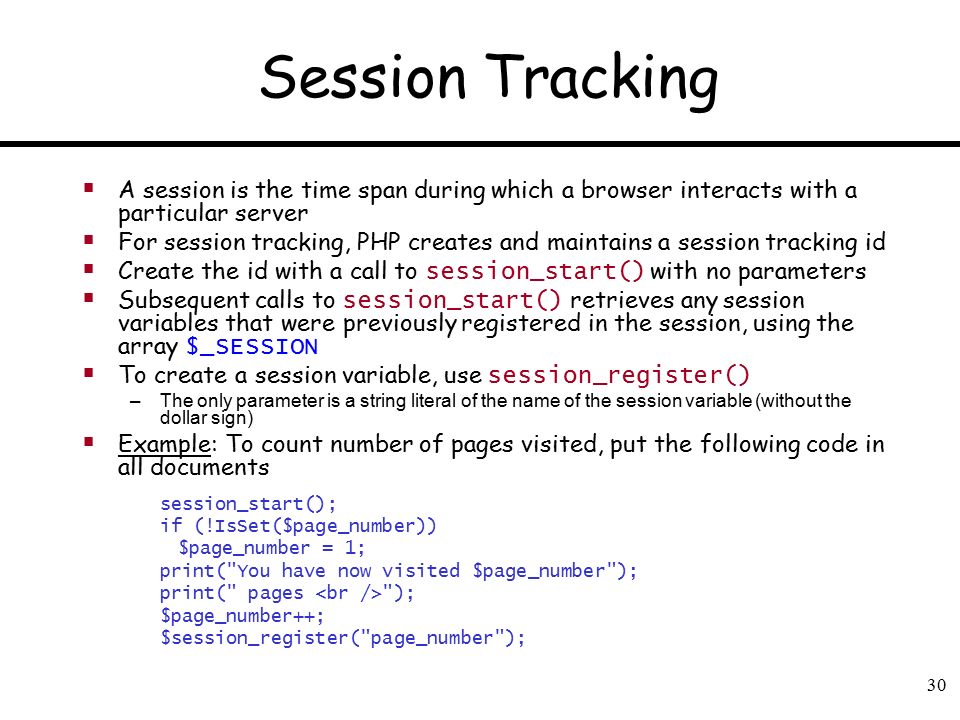 Session Tracking

- A session is the time span during which a browser interacts with a particular server
- For session tracking, PHP creates and maintains a session tracking id
- Create the id with a call to session_start() with no parameters
- Subsequent calls to session_start() retrieves any session variables that were previously registered in the session, using the array $_SESSION
- To create a session variable, use session_register()
  – The only parameter is a string literal of the name of the session variable (without the dollar sign)
- Example: To count number of pages visited, put the following code in all documents

session_start();
if (!IsSet($page_number))
  $page_number = 1;
print("You have now visited $page_number");
print(" pages <br />");
$page_number++;
$session_register("page_number");

30